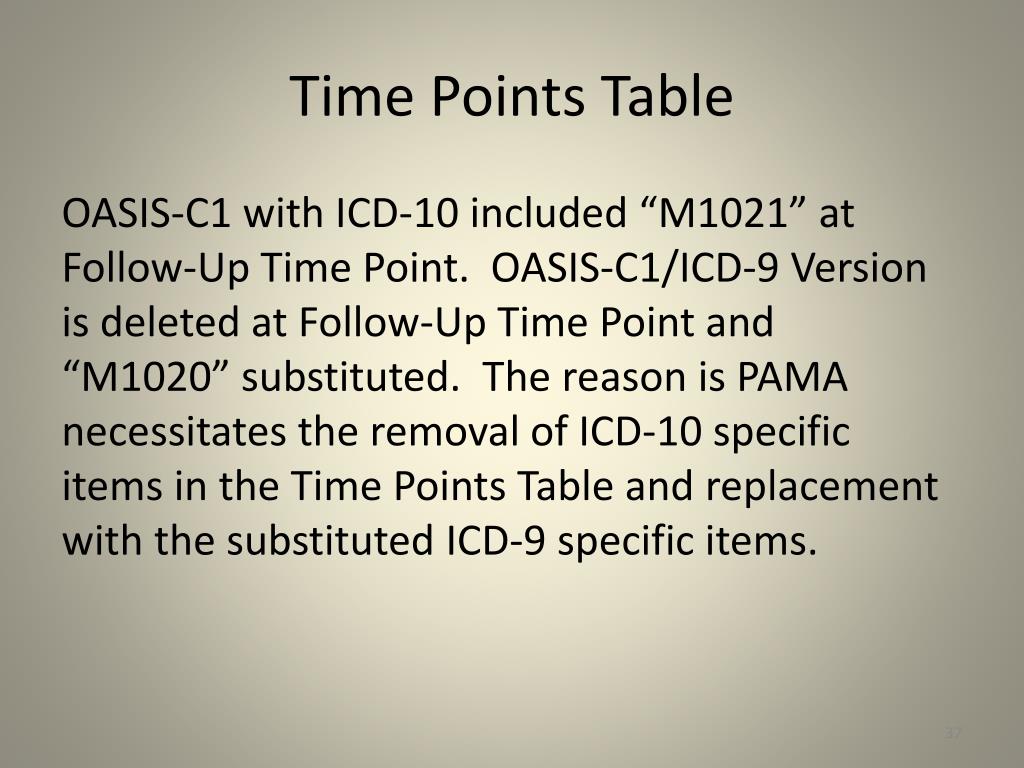 Time Points Table

OASIS-C1 with ICD-10 included “M1021” at Follow-Up Time Point.  OASIS-C1/ICD-9 Version is deleted at Follow-Up Time Point and “M1020” substituted.  The reason is PAMA necessitates the removal of ICD-10 specific items in the Time Points Table and replacement with the substituted ICD-9 specific items.

37